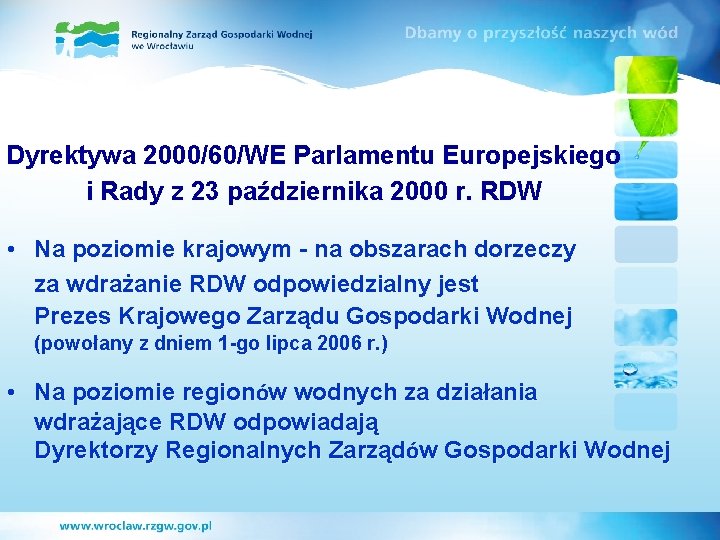 Regionalny Zarząd Gospodarki Wodnej we Wrocławiu

Dbamy o przyszłość naszych wód

Dyrektywa 2000/60/WE Parlamentu Europejskiego i Rady z 23 października 2000 r. RDW

• Na poziomie krajowym - na obszarach dorzeczy za wdrażanie RDW odpowiedzialny jest Prezes Krajowego Zarządu Gospodarki Wodnej (powołany z dniem 1-go lipca 2006 r.)

• Na poziomie regionów wodnych za działania wdrażające RDW odpowiadają Dyrektorzy Regionalnych Zarządów Gospodarki Wodnej

www.wroclaw.rzgw.gov.pl